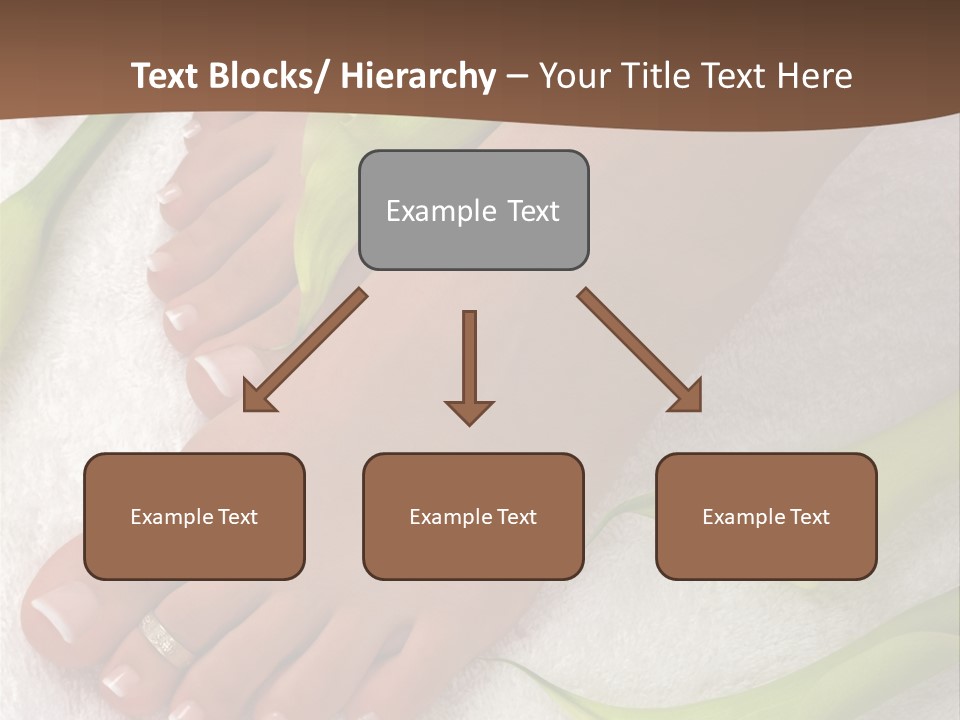 Text Blocks/ Hierarchy – Your Title Text Here

Example Text

Example Text

Example Text

Example Text